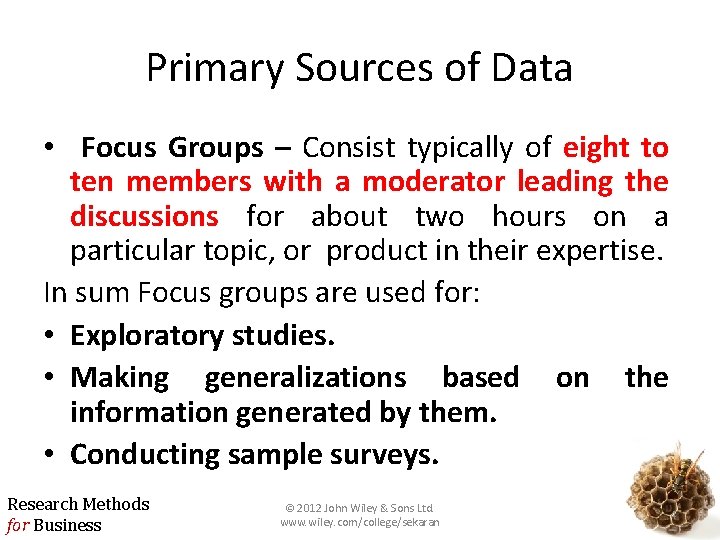 Primary Sources of Data

• Focus Groups – Consist typically of eight to ten members with a moderator leading the discussions for about two hours on a particular topic, or product in their expertise.

In sum Focus groups are used for:

• Exploratory studies.

• Making generalizations based on the information generated by them.

• Conducting sample surveys.

Research Methods
for Business

© 2012 John Wiley & Sons Ltd
www.wiley.com/college/sekaran